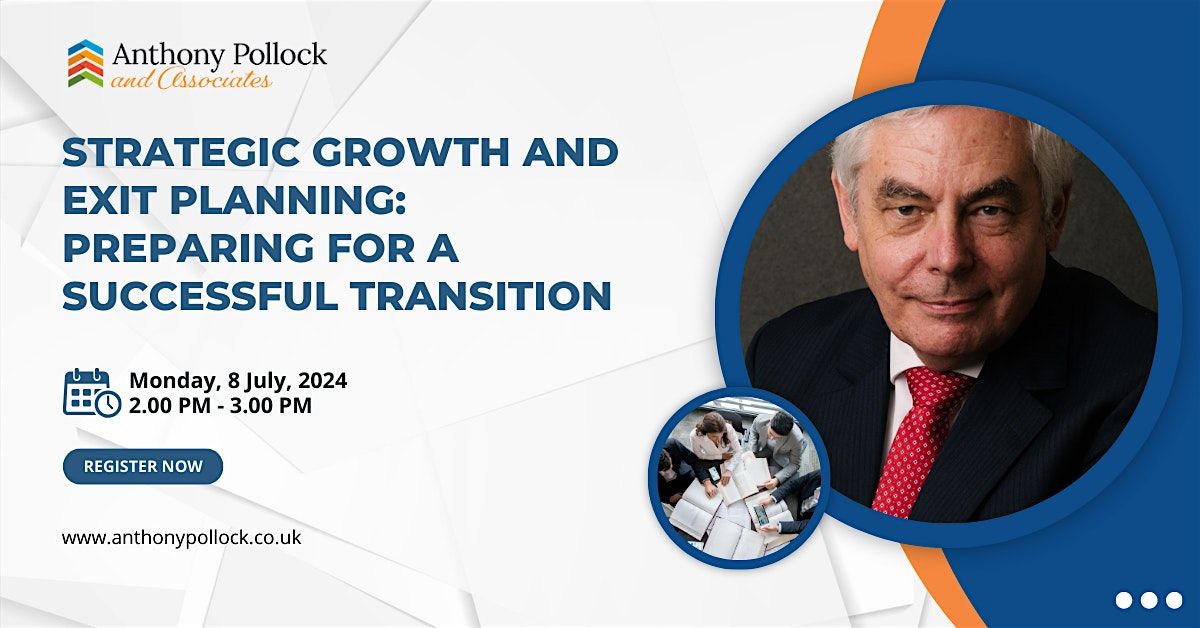 Anthony Pollock and Associates

STRATEGIC GROWTH AND EXIT PLANNING: PREPARING FOR A SUCCESSFUL TRANSITION

Monday, 8 July, 2024
2.00 PM - 3.00 PM

REGISTER NOW

www.anthonypollock.co.uk